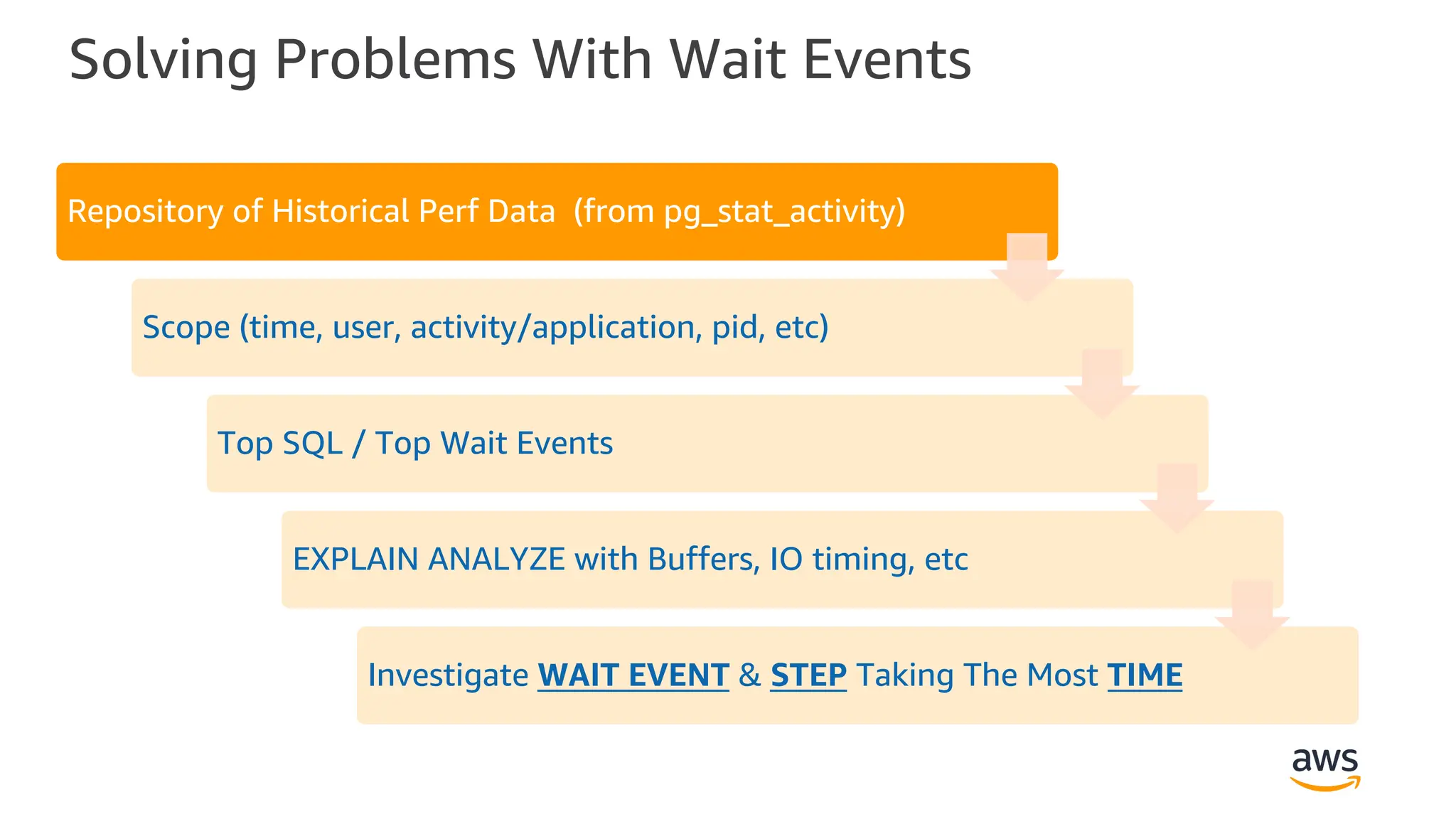 Solving Problems With Wait Events

Repository of Historical Perf Data (from pg_stat_activity)

Scope (time, user, activity/application, pid, etc)

Top SQL / Top Wait Events

EXPLAIN ANALYZE with Buffers, IO timing, etc

Investigate WAIT EVENT & STEP Taking The Most TIME

aws